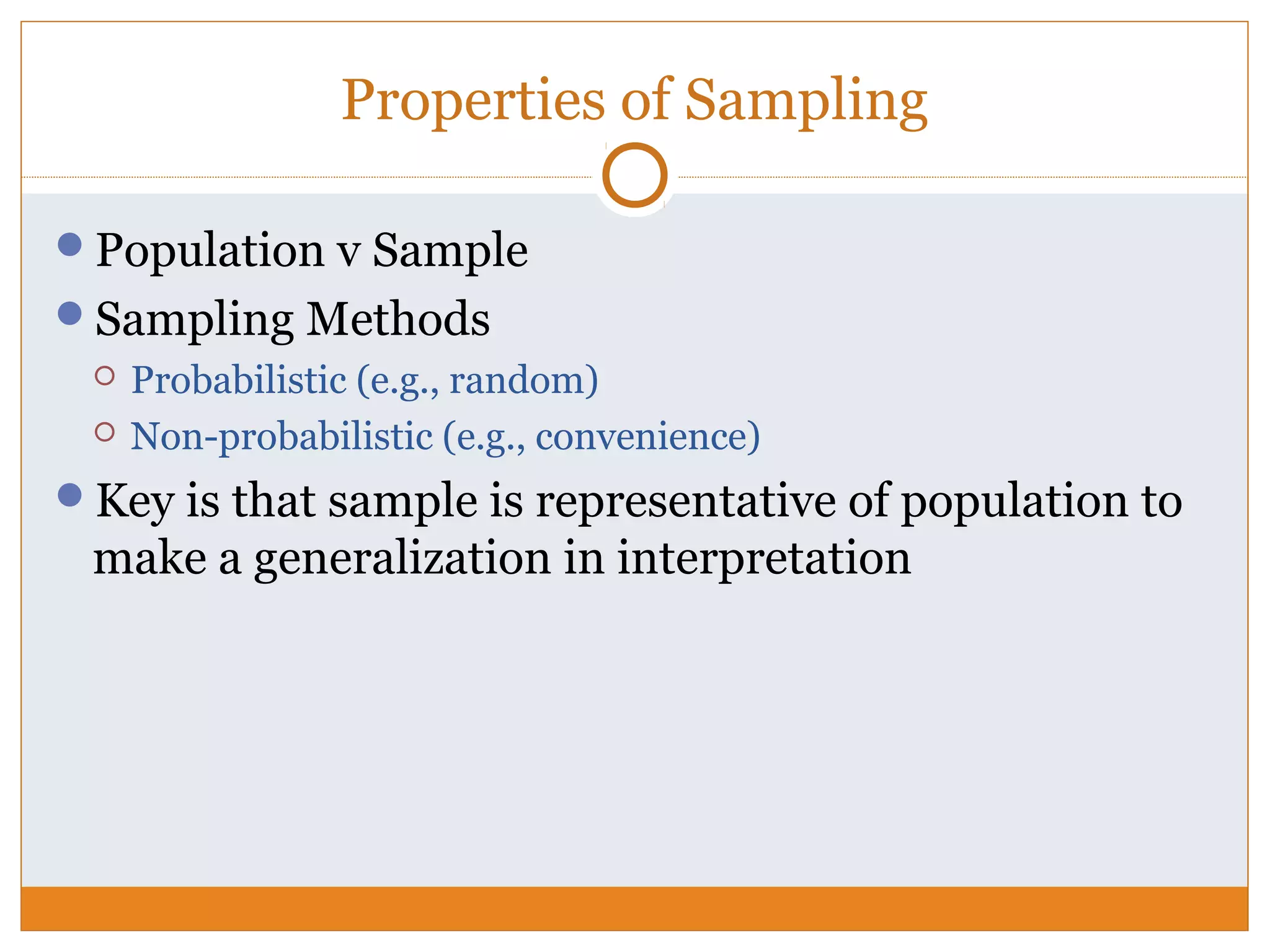 Properties of Sampling

- Population v Sample
- Sampling Methods
  - Probabilistic (e.g., random)
  - Non-probabilistic (e.g., convenience)
- Key is that sample is representative of population to make a generalization in interpretation